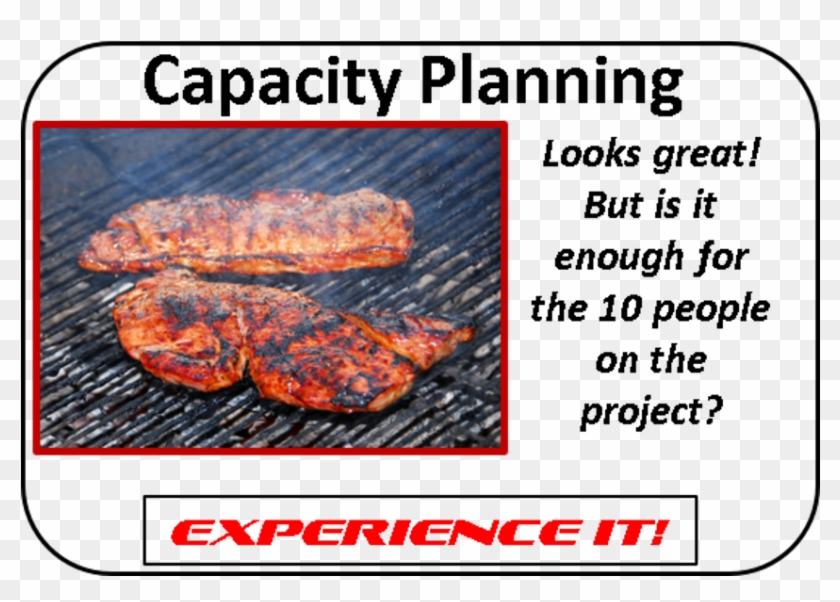 Capacity Planning

Looks great! But is it enough for the 10 people on the project?

EXPERIENCE IT!